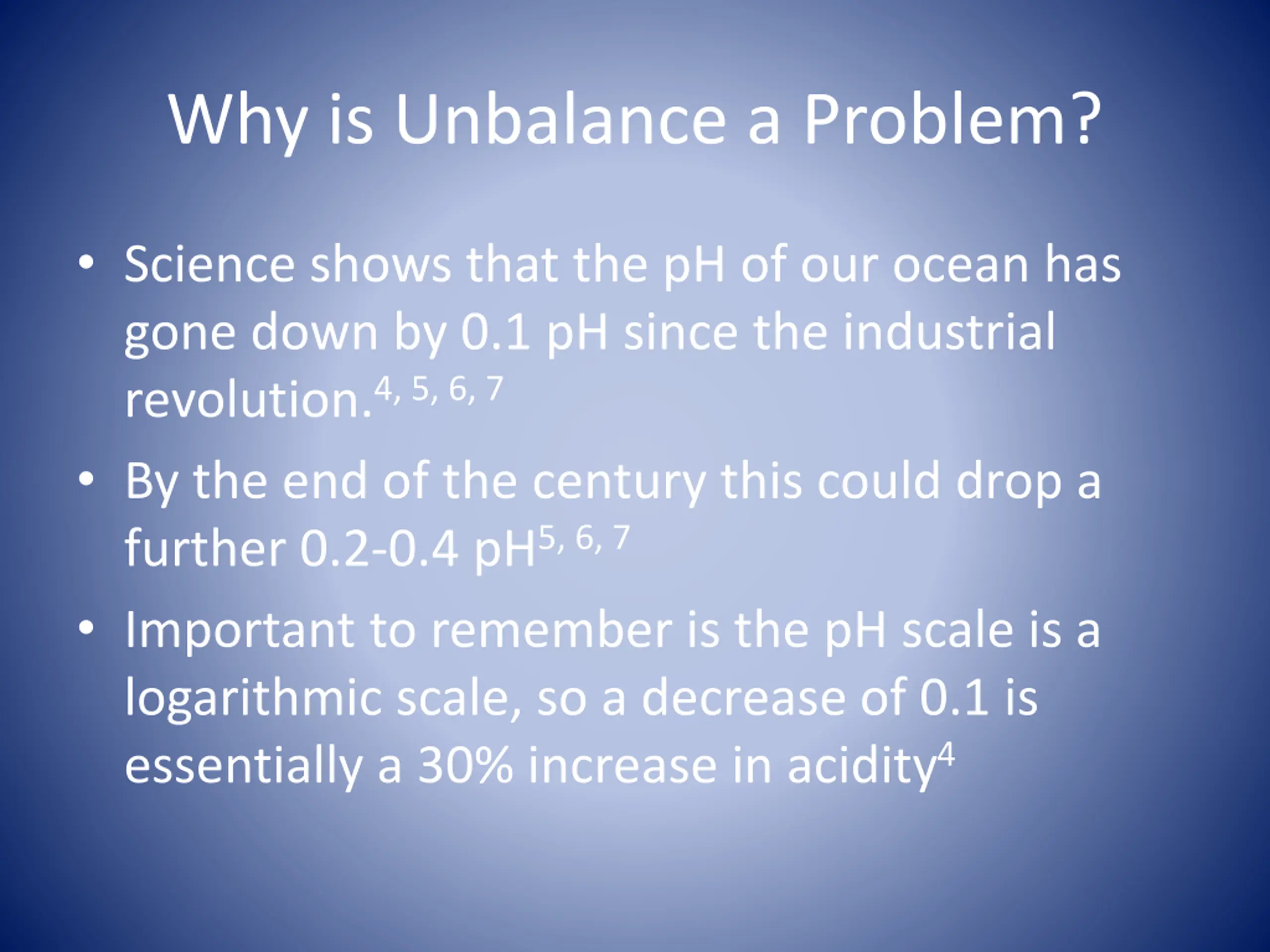 Why is Unbalance a Problem?

• Science shows that the pH of our ocean has gone down by 0.1 pH since the industrial revolution.$^{4, 5, 6, 7}$

• By the end of the century this could drop a further 0.2-0.4 pH$^{5, 6, 7}$

• Important to remember is the pH scale is a logarithmic scale, so a decrease of 0.1 is essentially a 30% increase in acidity$^{4}$